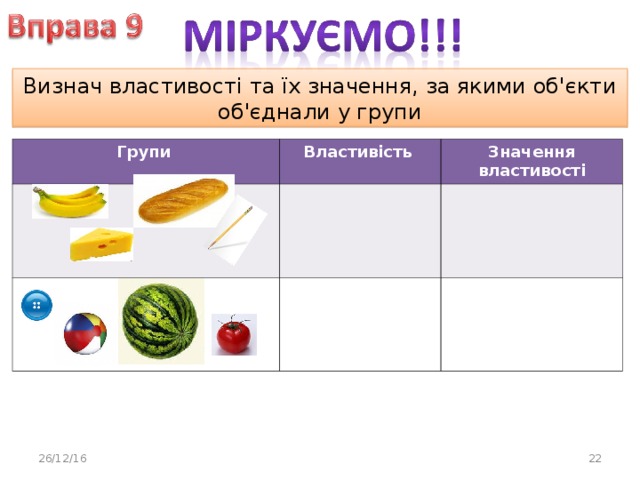 Вправа 9

МІРКУЄМО!!!

Визнач властивості та їх значення, за якими об'єкти об'єднали у групи

| Групи | Властивість | Значення властивості |
|---|---|---|
| | | |
| | | |

26/12/16

22